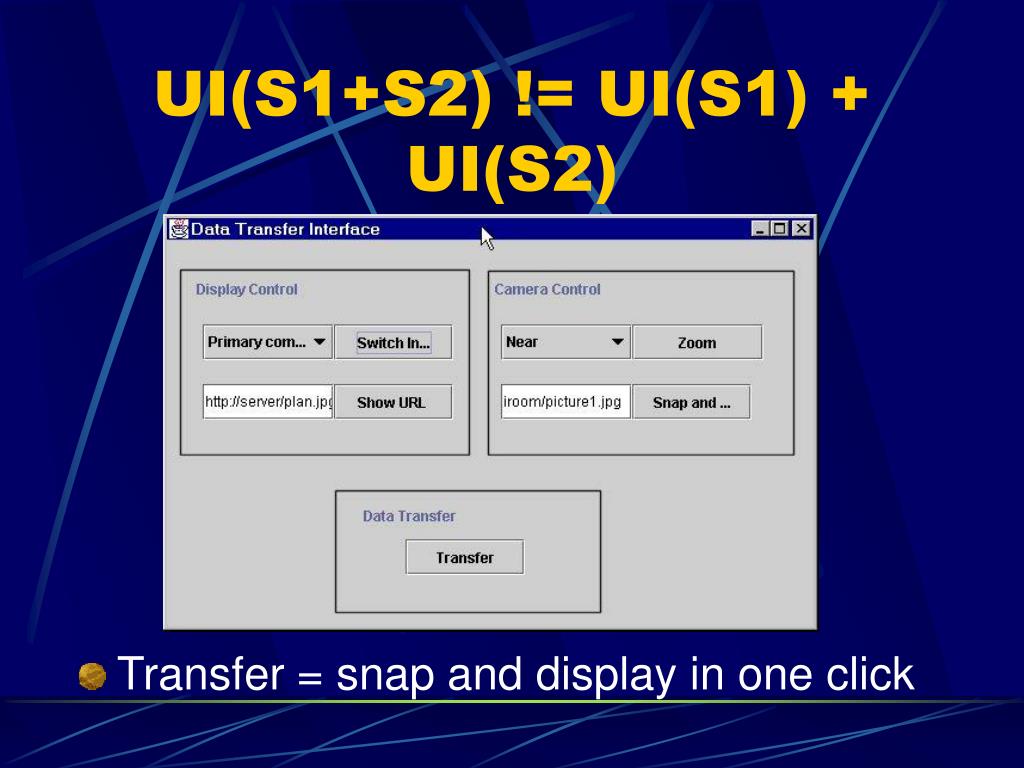 UI(S1+S2) != UI(S1) + UI(S2)

Data Transfer Interface

Display Control

Primary com...

Switch In...

http://server/plan.jpg

Show URL

Camera Control

Near

Zoom

iroom/picture1.jpg

Snap and ...

Data Transfer

Transfer

Transfer = snap and display in one click